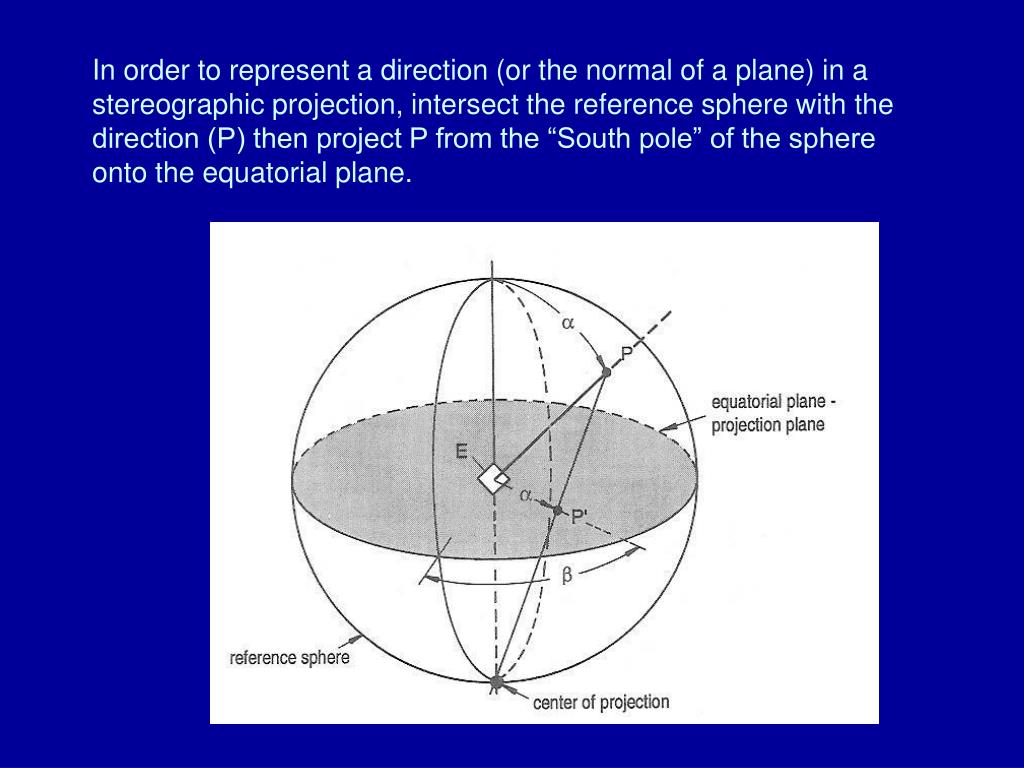 In order to represent a direction (or the normal of a plane) in a stereographic projection, intersect the reference sphere with the direction (P) then project P from the “South pole” of the sphere onto the equatorial plane.

$\alpha$
P
equatorial plane - projection plane
E
$\alpha$
P'
$\beta$
reference sphere
center of projection